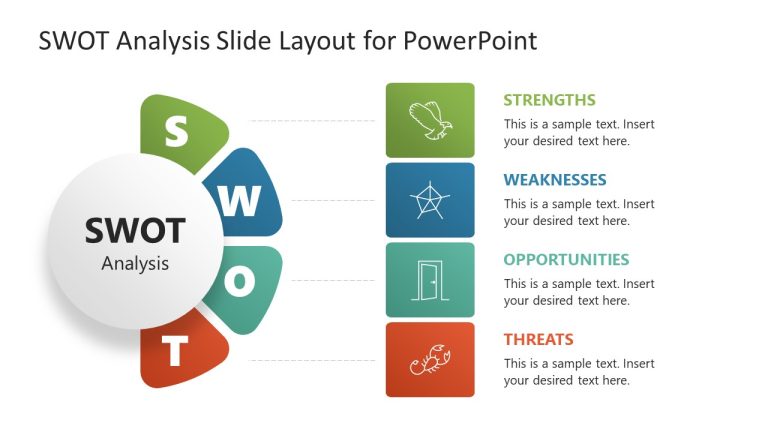 SWOT Analysis Slide Layout for PowerPoint

S
W
O
T

SWOT
Analysis

STRENGTHS
This is a sample text. Insert your desired text here.

WEAKNESSES
This is a sample text. Insert your desired text here.

OPPORTUNITIES
This is a sample text. Insert your desired text here.

THREATS
This is a sample text. Insert your desired text here.